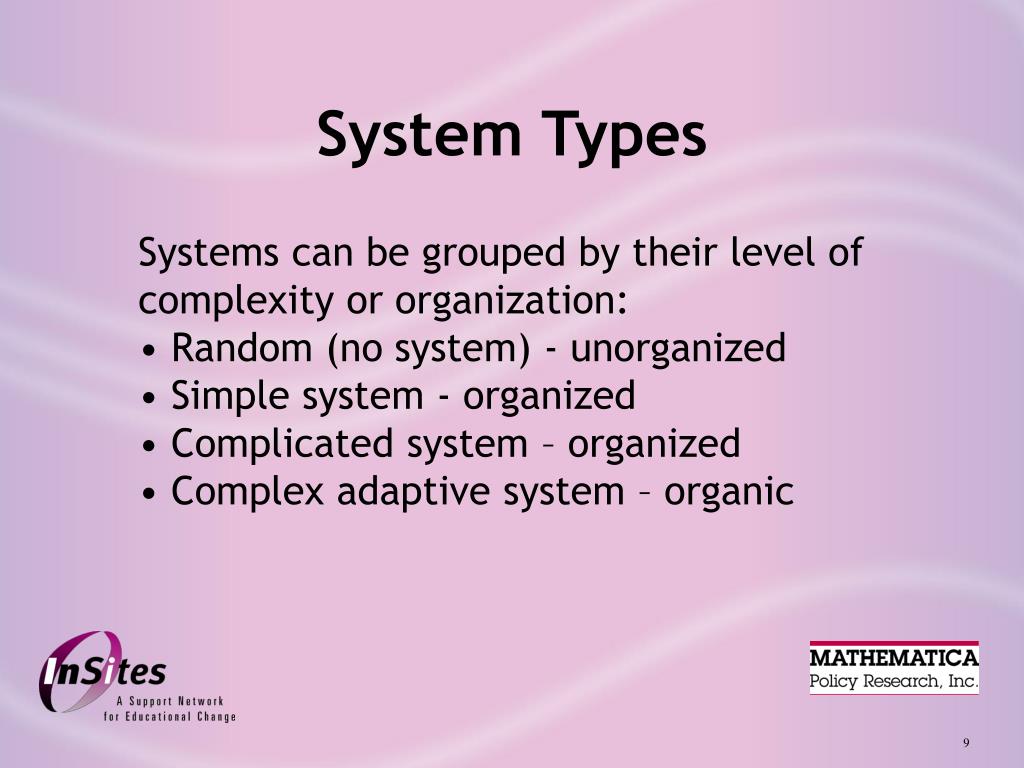 System Types

Systems can be grouped by their level of complexity or organization:
• Random (no system) - unorganized
• Simple system - organized
• Complicated system – organized
• Complex adaptive system – organic

InSites
A Support Network for Educational Change

MATHEMATICA
Policy Research, Inc.

9